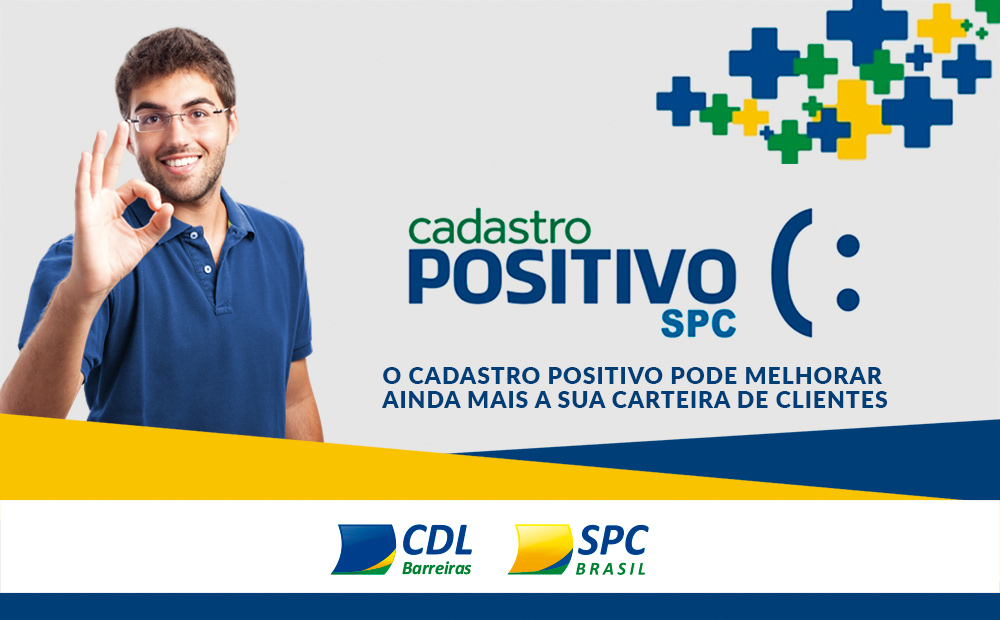 cadastro
POSITIVO
SPC
(:

O CADASTRO POSITIVO PODE MELHORAR AINDA MAIS A SUA CARTEIRA DE CLIENTES

CDL
Barreiras

SPC
BRASIL